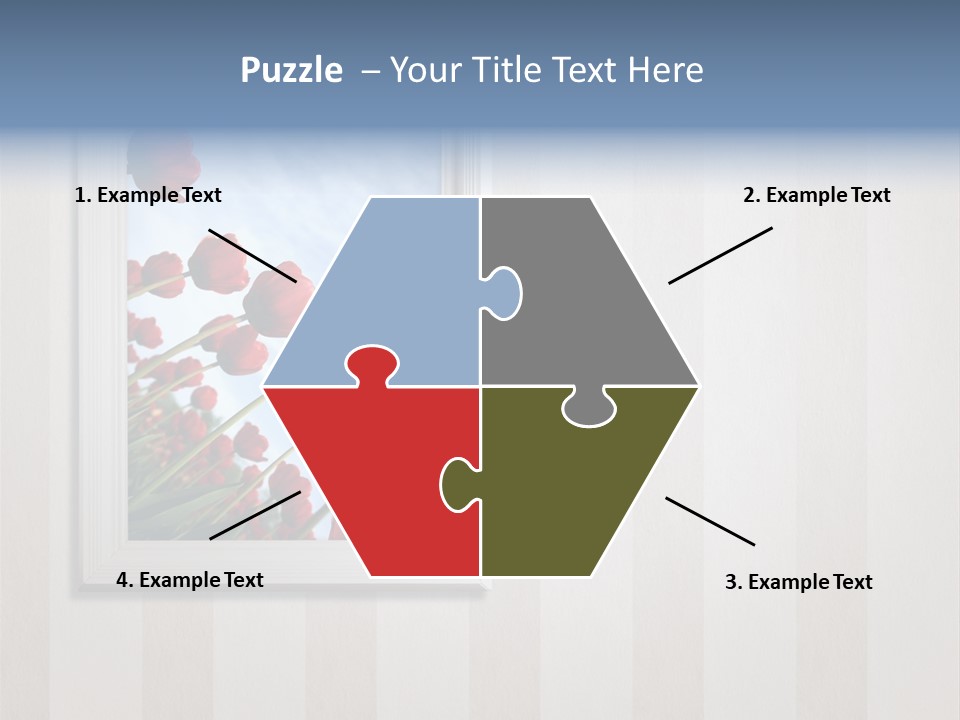 Puzzle – Your Title Text Here

1. Example Text

2. Example Text

4. Example Text

3. Example Text